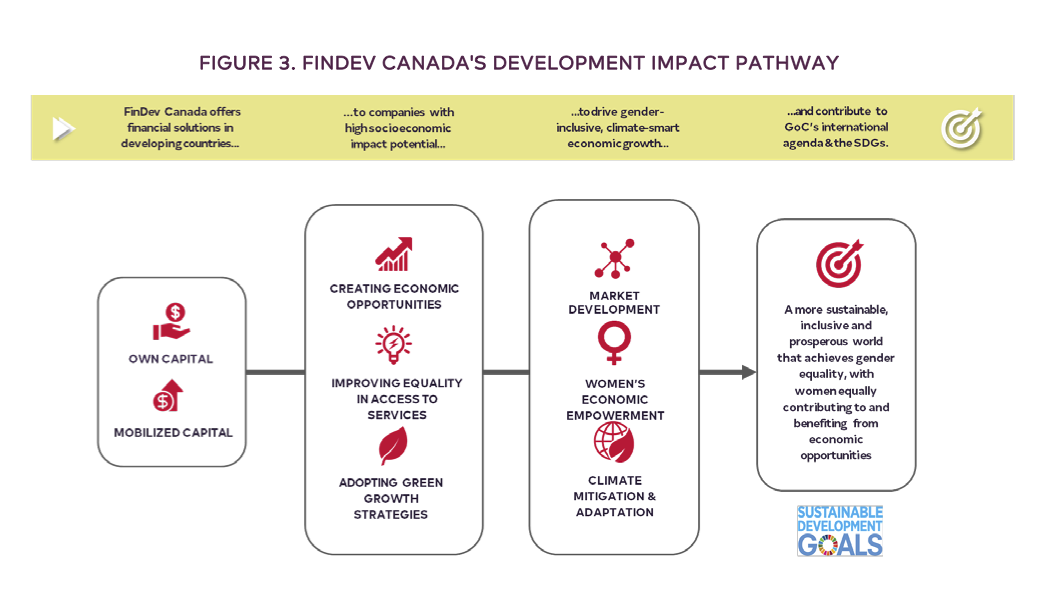 FIGURE 3. FINDEV CANADA'S DEVELOPMENT IMPACT PATHWAY

FinDev Canada offers financial solutions in developing countries...

...to companies with high socioeconomic impact potential...

...to drive gender-inclusive, climate-smart economic growth...

...and contribute to GoC's international agenda & the SDGs.

OWN CAPITAL

MOBILIZED CAPITAL

CREATING ECONOMIC OPPORTUNITIES

IMPROVING EQUALITY IN ACCESS TO SERVICES

ADOPTING GREEN GROWTH STRATEGIES

MARKET DEVELOPMENT

WOMEN'S ECONOMIC EMPOWERMENT

CLIMATE MITIGATION & ADAPTATION

A more sustainable, inclusive and prosperous world that achieves gender equality, with women equally contributing to and benefiting from economic opportunities

SUSTAINABLE DEVELOPMENT GOALS